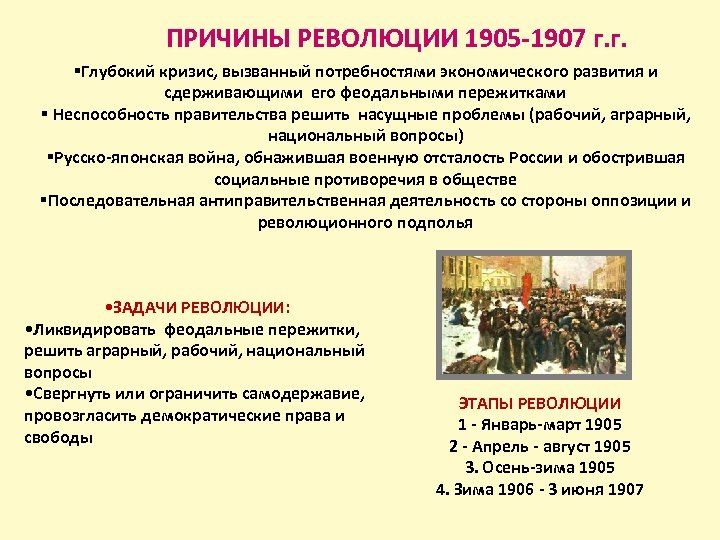 ПРИЧИНЫ РЕВОЛЮЦИИ 1905-1907 г.г.

▪Глубокий кризис, вызванный потребностями экономического развития и сдерживающими его феодальными пережитками

▪ Неспособность правительства решить насущные проблемы (рабочий, аграрный, национальный вопросы)

▪Русско-японская война, обнажившая военную отсталость России и обострившая социальные противоречия в обществе

▪Последовательная антиправительственная деятельность со стороны оппозиции и революционного подполья

•ЗАДАЧИ РЕВОЛЮЦИИ:

•Ликвидировать феодальные пережитки, решить аграрный, рабочий, национальный вопросы

•Свергнуть или ограничить самодержавие, провозгласить демократические права и свободы

ЭТАПЫ РЕВОЛЮЦИИ
1 - Январь-март 1905
2 - Апрель - август 1905
3. Осень-зима 1905
4. Зима 1906 - 3 июня 1907